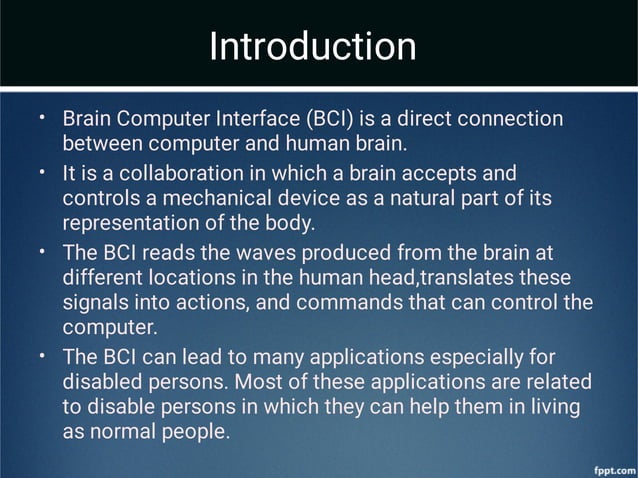 Introduction

• Brain Computer Interface (BCI) is a direct connection between computer and human brain.

• It is a collaboration in which a brain accepts and controls a mechanical device as a natural part of its representation of the body.

• The BCI reads the waves produced from the brain at different locations in the human head,translates these signals into actions, and commands that can control the computer.

• The BCI can lead to many applications especially for disabled persons. Most of these applications are related to disable persons in which they can help them in living as normal people.

fppt.com